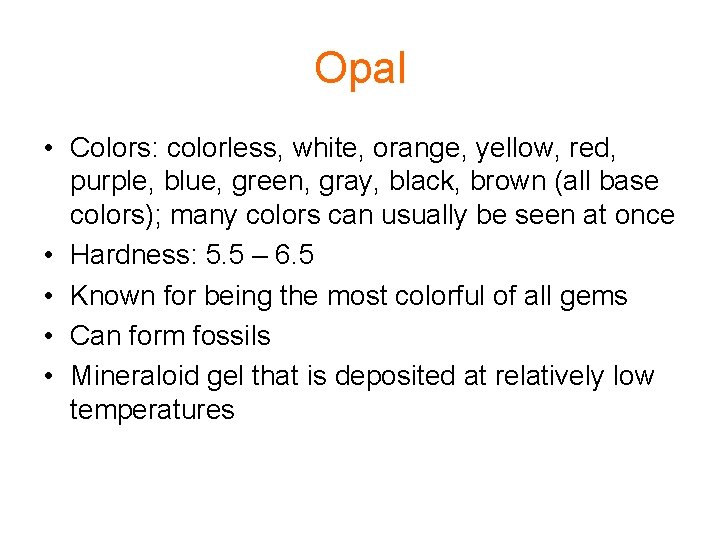 Opal

• Colors: colorless, white, orange, yellow, red, purple, blue, green, gray, black, brown (all base colors); many colors can usually be seen at once
• Hardness: 5.5 – 6.5
• Known for being the most colorful of all gems
• Can form fossils
• Mineraloid gel that is deposited at relatively low temperatures